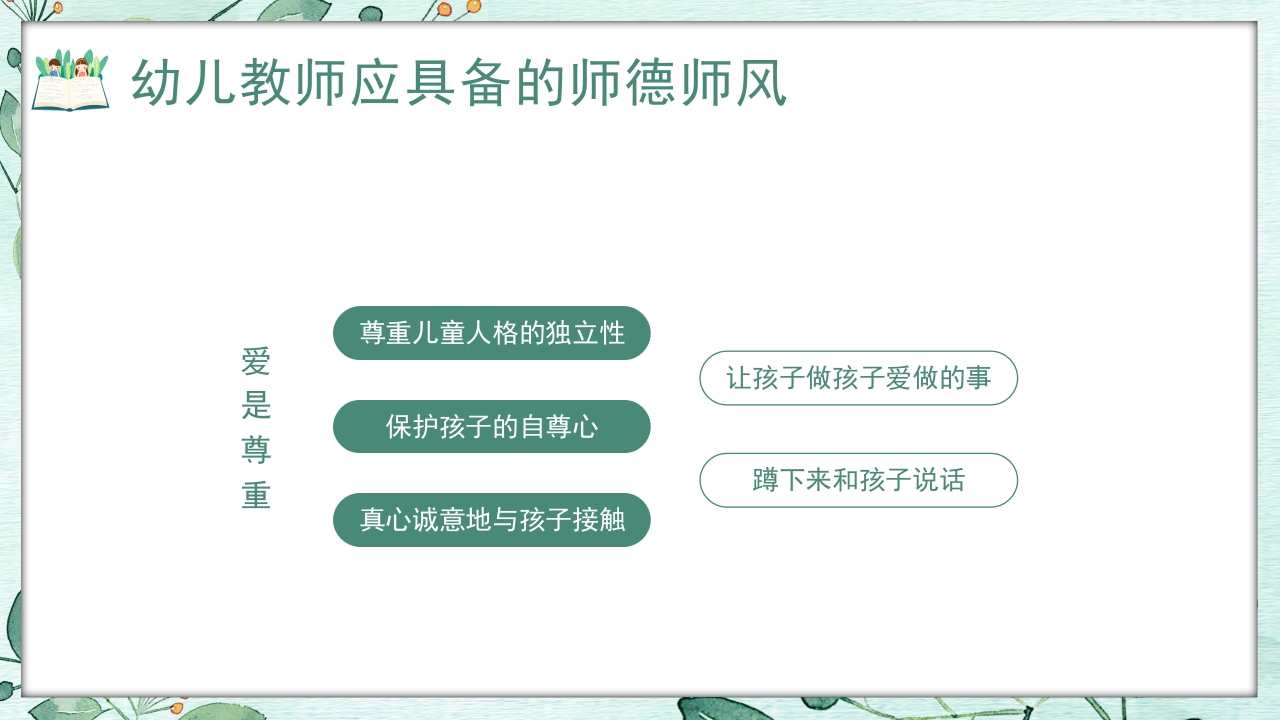 幼儿教师应具备的师德师风

爱是尊重

尊重儿童人格的独立性

保护孩子的自尊心

真心诚意地与孩子接触

让孩子做孩子爱做的事

蹲下来和孩子说话